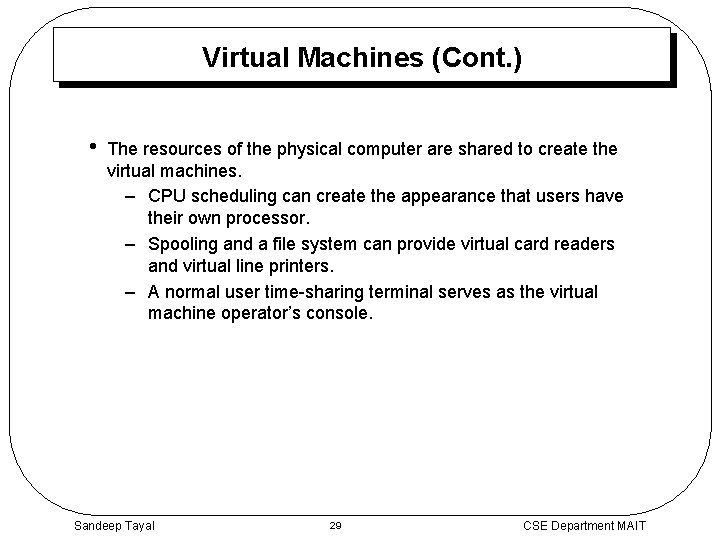 Virtual Machines (Cont.)

• The resources of the physical computer are shared to create the virtual machines.
– CPU scheduling can create the appearance that users have their own processor.
– Spooling and a file system can provide virtual card readers and virtual line printers.
– A normal user time-sharing terminal serves as the virtual machine operator's console.

Sandeep Tayal 29 CSE Department MAIT